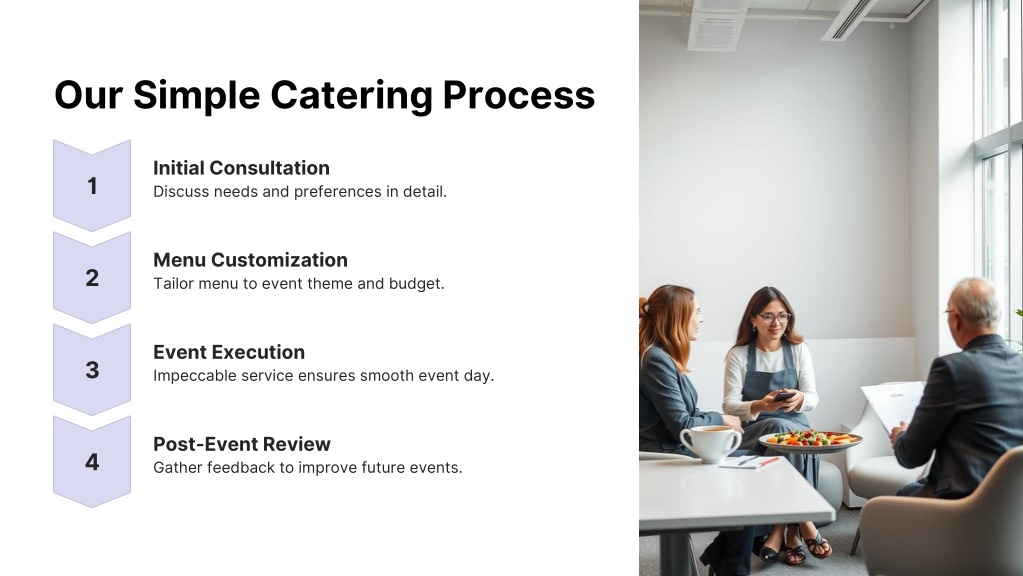 Our Simple Catering Process

1

Initial Consultation
Discuss needs and preferences in detail.

2

Menu Customization
Tailor menu to event theme and budget.

3

Event Execution
Impeccable service ensures smooth event day.

4

Post-Event Review
Gather feedback to improve future events.